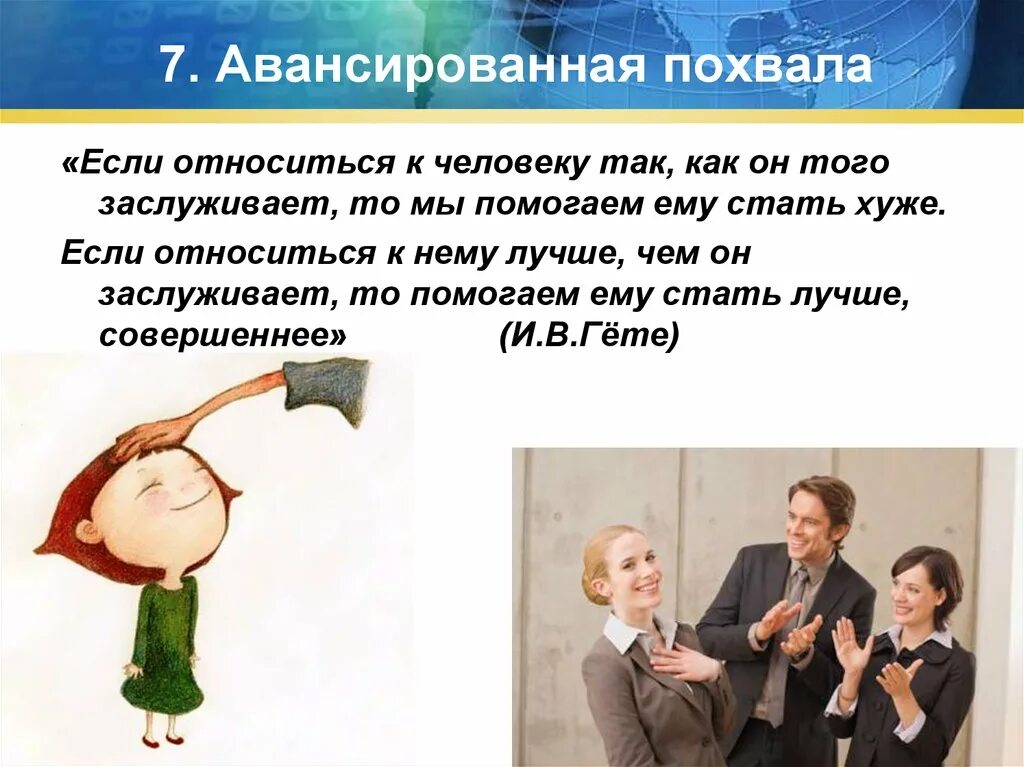 7. Авансированная похвала

«Если относиться к человеку так, как он того заслуживает, то мы помогаем ему стать хуже.

Если относиться к нему лучше, чем он заслуживает, то помогаем ему стать лучше, совершеннее» (И.В.Гёте)